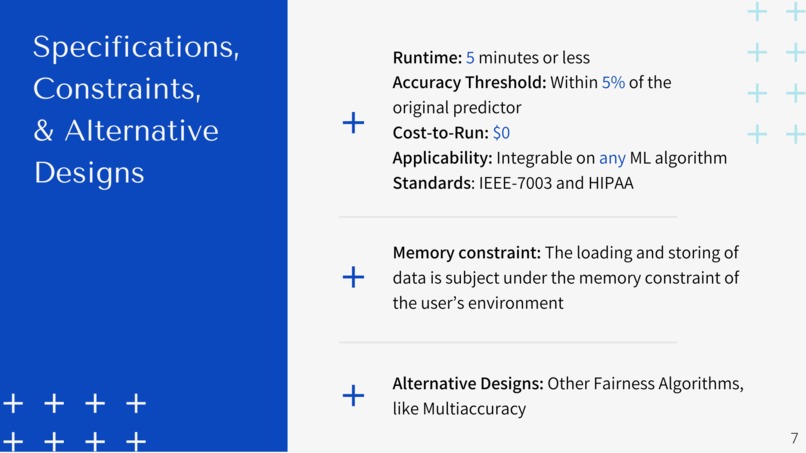 Specifications, Constraints, & Alternative Designs

Runtime: 5 minutes or less
Accuracy Threshold: Within 5% of the original predictor
Cost-to-Run: \$0
Applicability: Integrable on any ML algorithm
Standards: IEEE-7003 and HIPAA

Memory constraint: The loading and storing of data is subject under the memory constraint of the user's environment

Alternative Designs: Other Fairness Algorithms, like Multiaccuracy

7